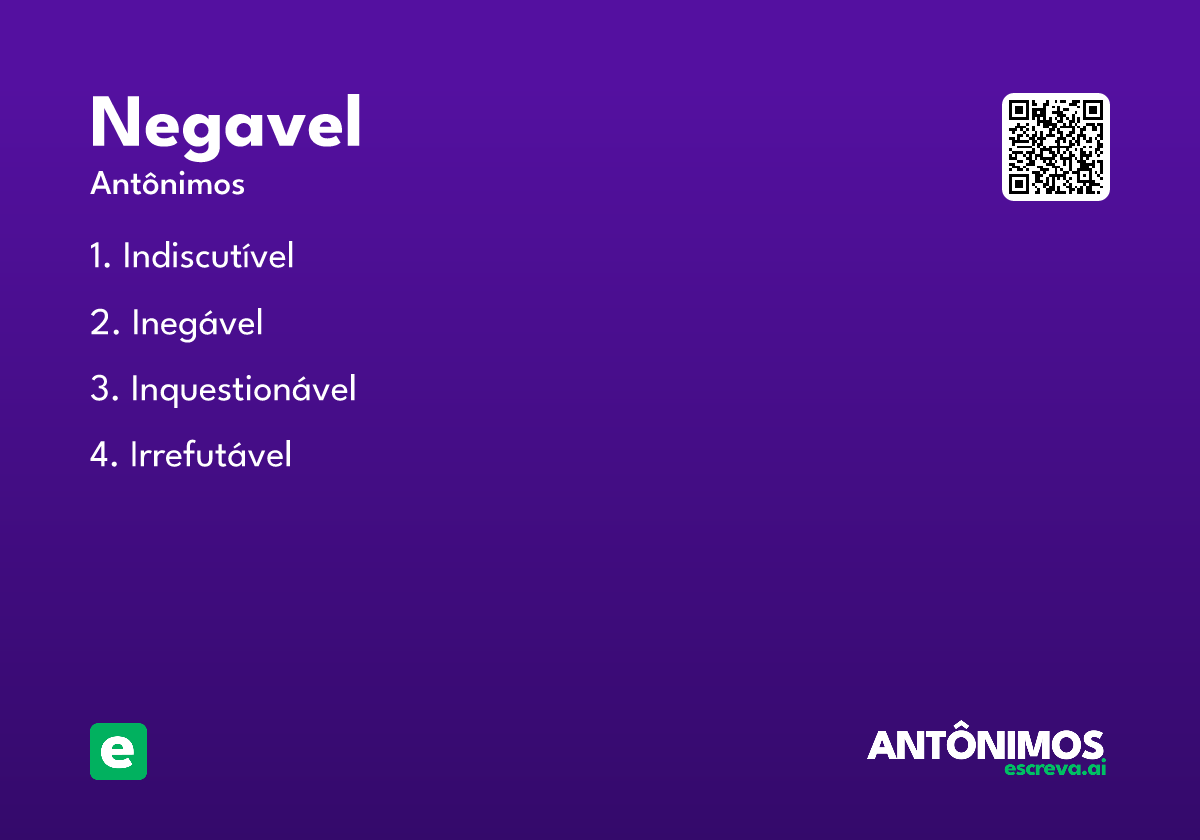 Negavel
Antônimos

1. Indiscutível
2. Inegável
3. Inquestionável
4. Irrefutável

e

ANTÔNIMOS
escreva.ai